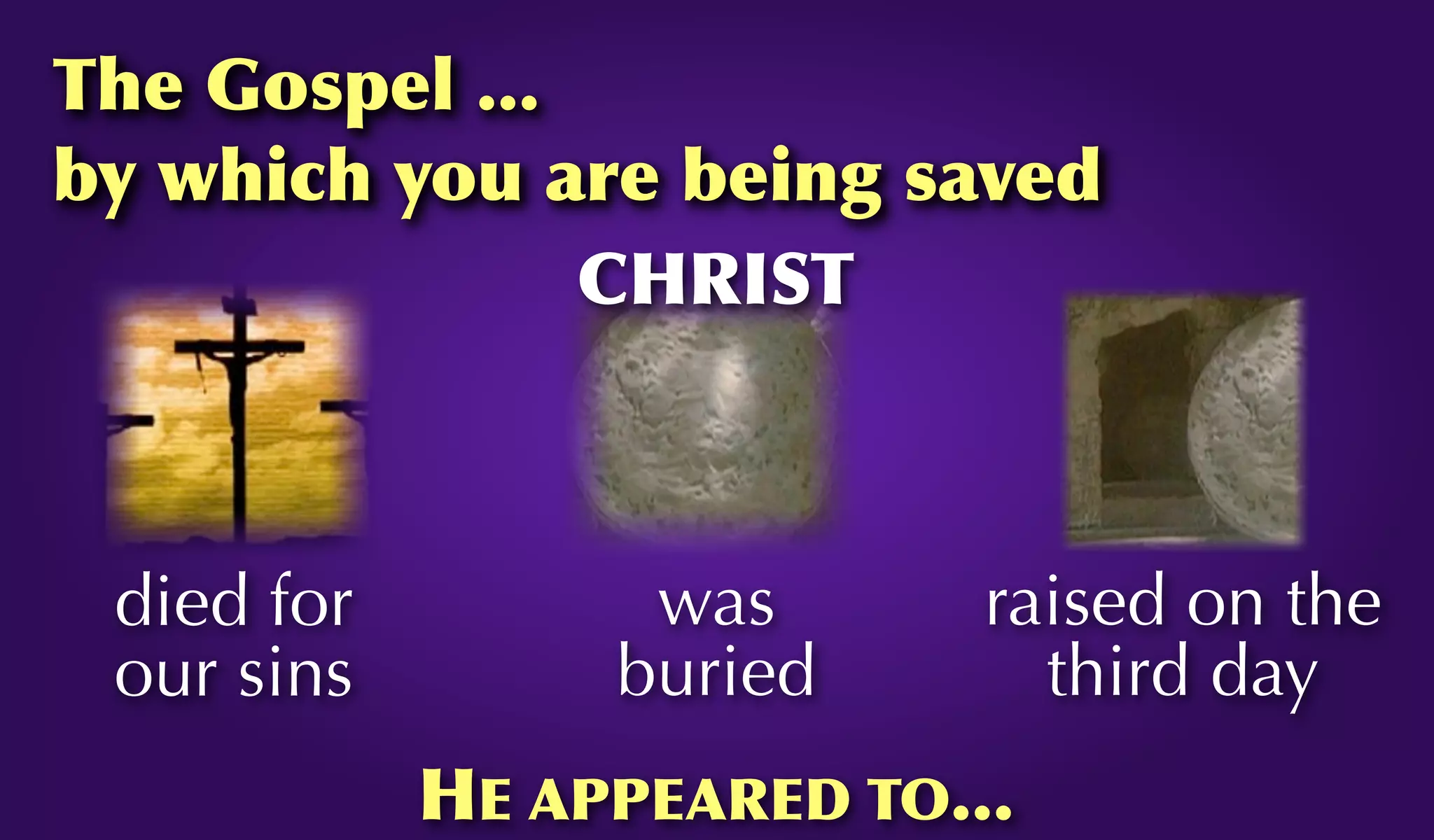 The Gospel ...
by which you are being saved

CHRIST

died for our sins

was buried

raised on the third day

HE APPEARED TO...